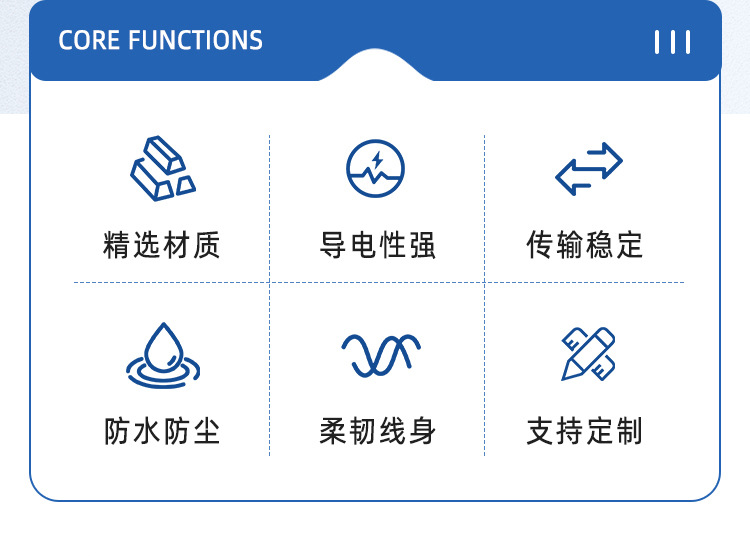 CORE FUNCTIONS

精选材质

导电性强

传输稳定

防水防尘

柔韧线身

支持定制